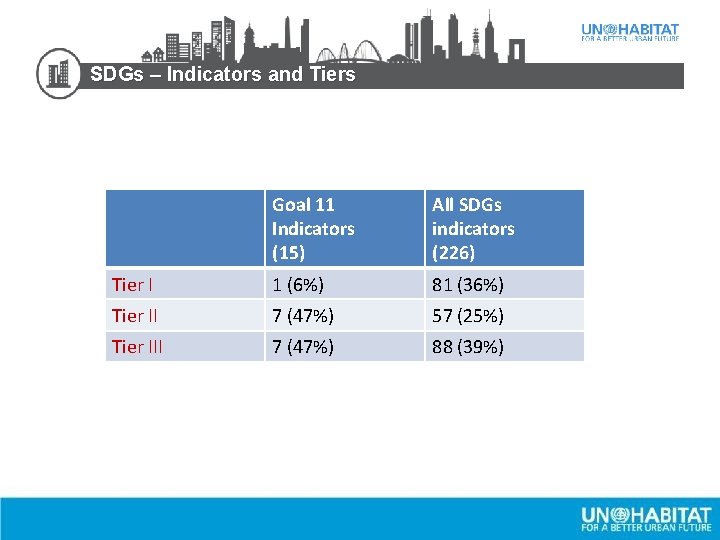 UN HABITAT
FOR A BETTER URBAN FUTURE

SDGs – Indicators and Tiers

| | Goal 11 Indicators (15) | All SDGs indicators (226) |
|---|---|---|
| Tier I | 1 (6%) | 81 (36%) |
| Tier II | 7 (47%) | 57 (25%) |
| Tier III | 7 (47%) | 88 (39%) |

UN HABITAT
FOR A BETTER URBAN FUTURE